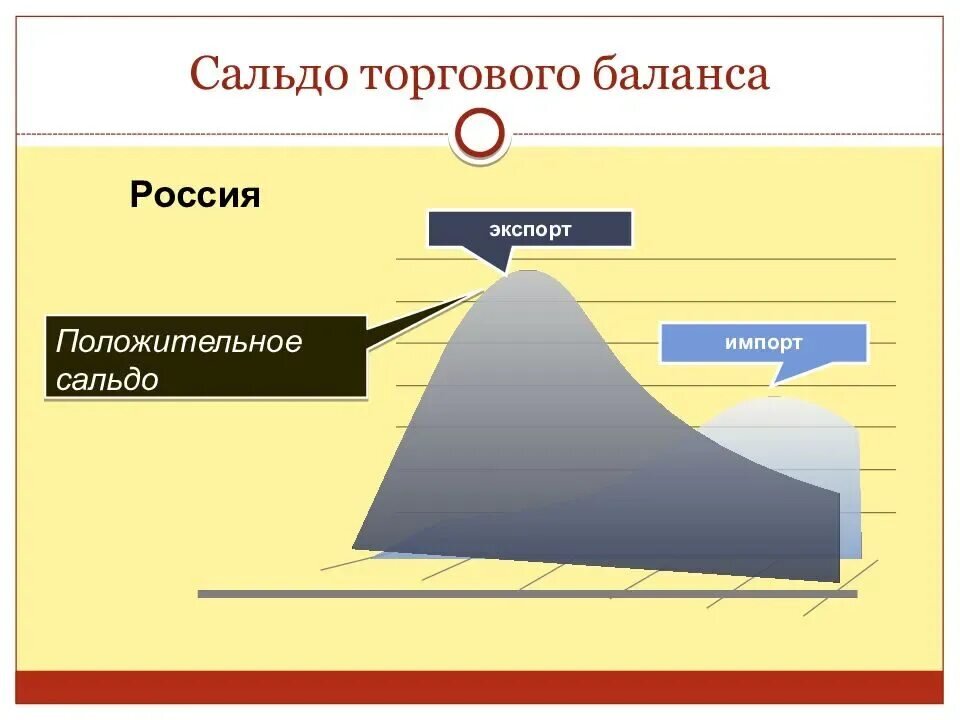 Сальдо торгового баланса

Россия

экспорт

Положительное сальдо

импорт